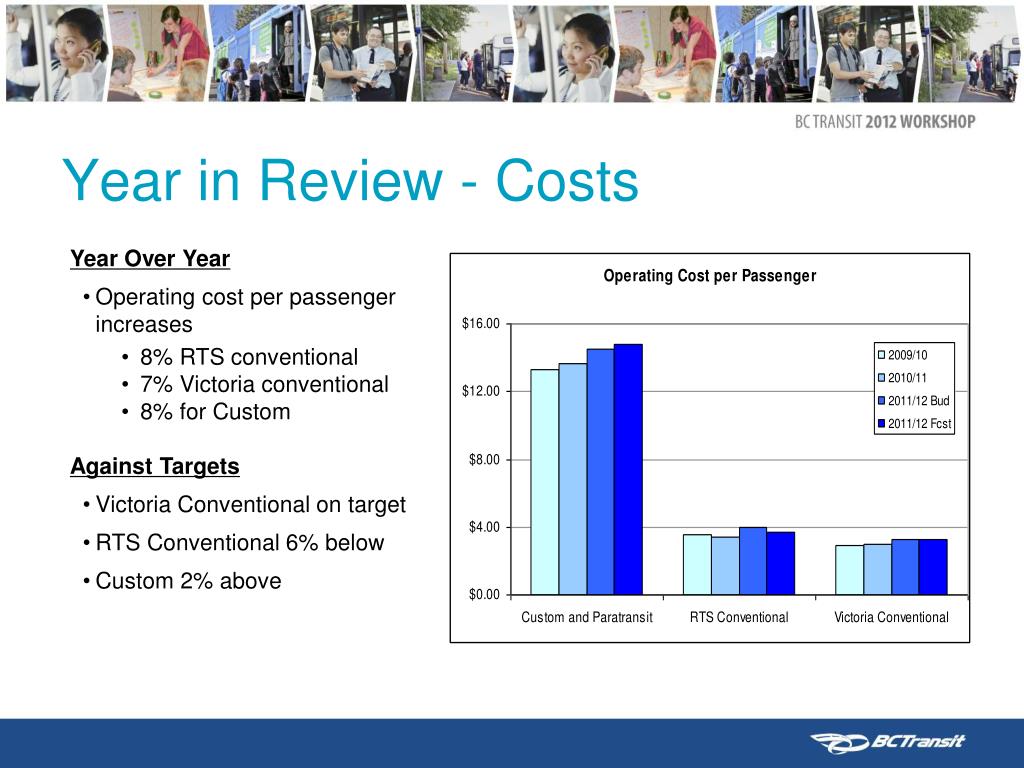 BC TRANSIT 2012 WORKSHOP

Year in Review - Costs

Year Over Year

• Operating cost per passenger increases
  • 8% RTS conventional
  • 7% Victoria conventional
  • 8% for Custom

Against Targets

• Victoria Conventional on target
• RTS Conventional 6% below
• Custom 2% above

Operating Cost per Passenger

$16.00
$12.00
$8.00
$4.00
$0.00

2009/10
2010/11
2011/12 Bud
2011/12 Fcst

Custom and Paratransit
RTS Conventional
Victoria Conventional

BCTransit